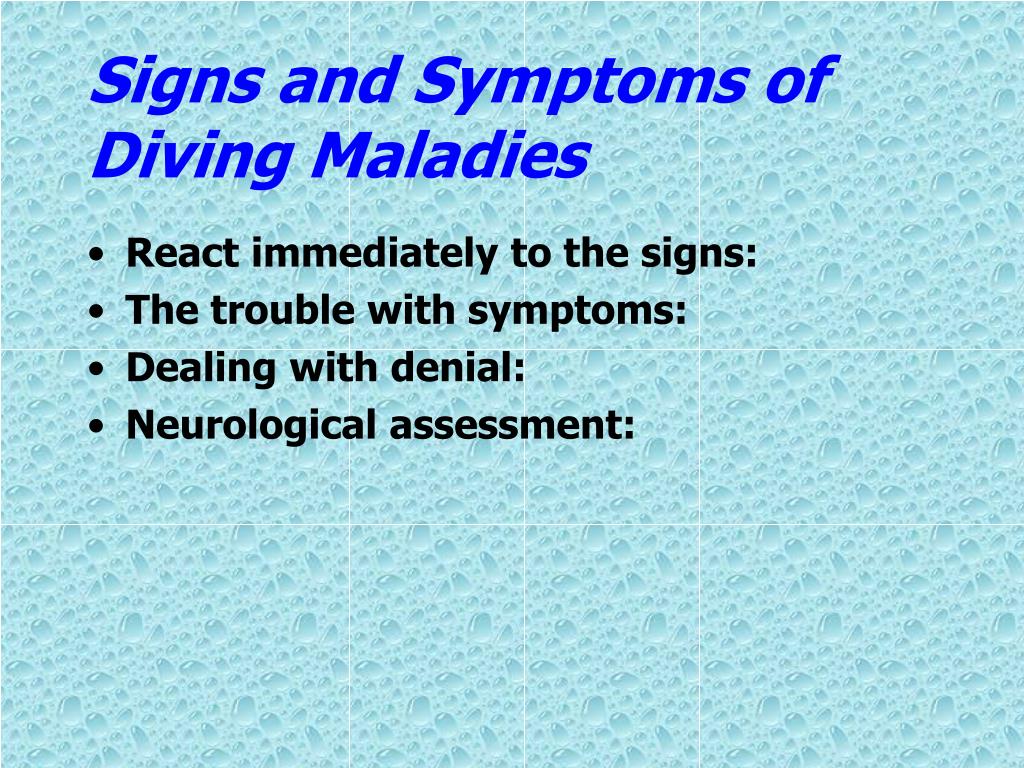 Signs and Symptoms of Diving Maladies

• React immediately to the signs:
• The trouble with symptoms:
• Dealing with denial:
• Neurological assessment: